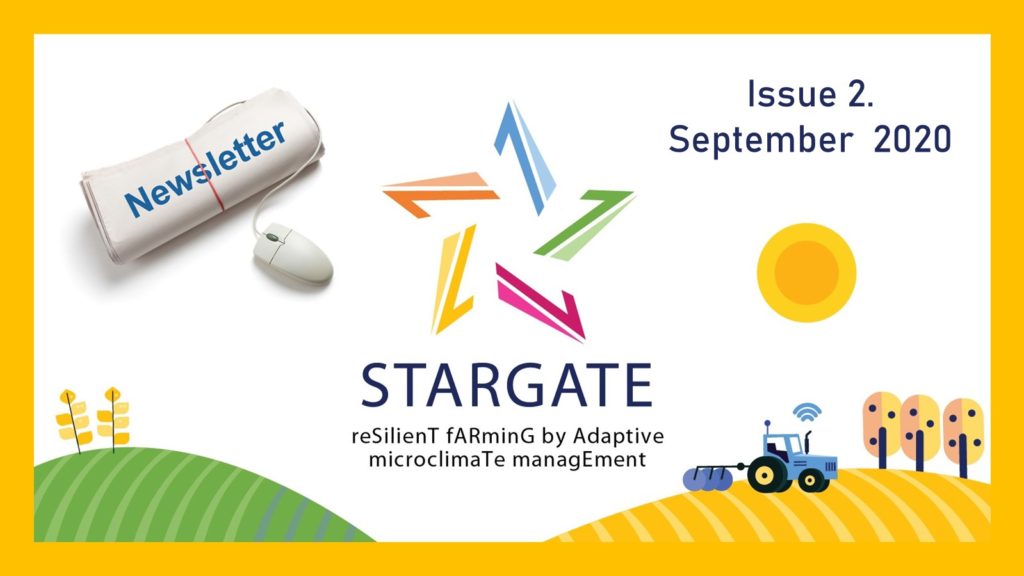 Newsletter

Issue 2.
September 2020

STARGATE
reSilienT fARminG by Adaptive microclimaTe managEment